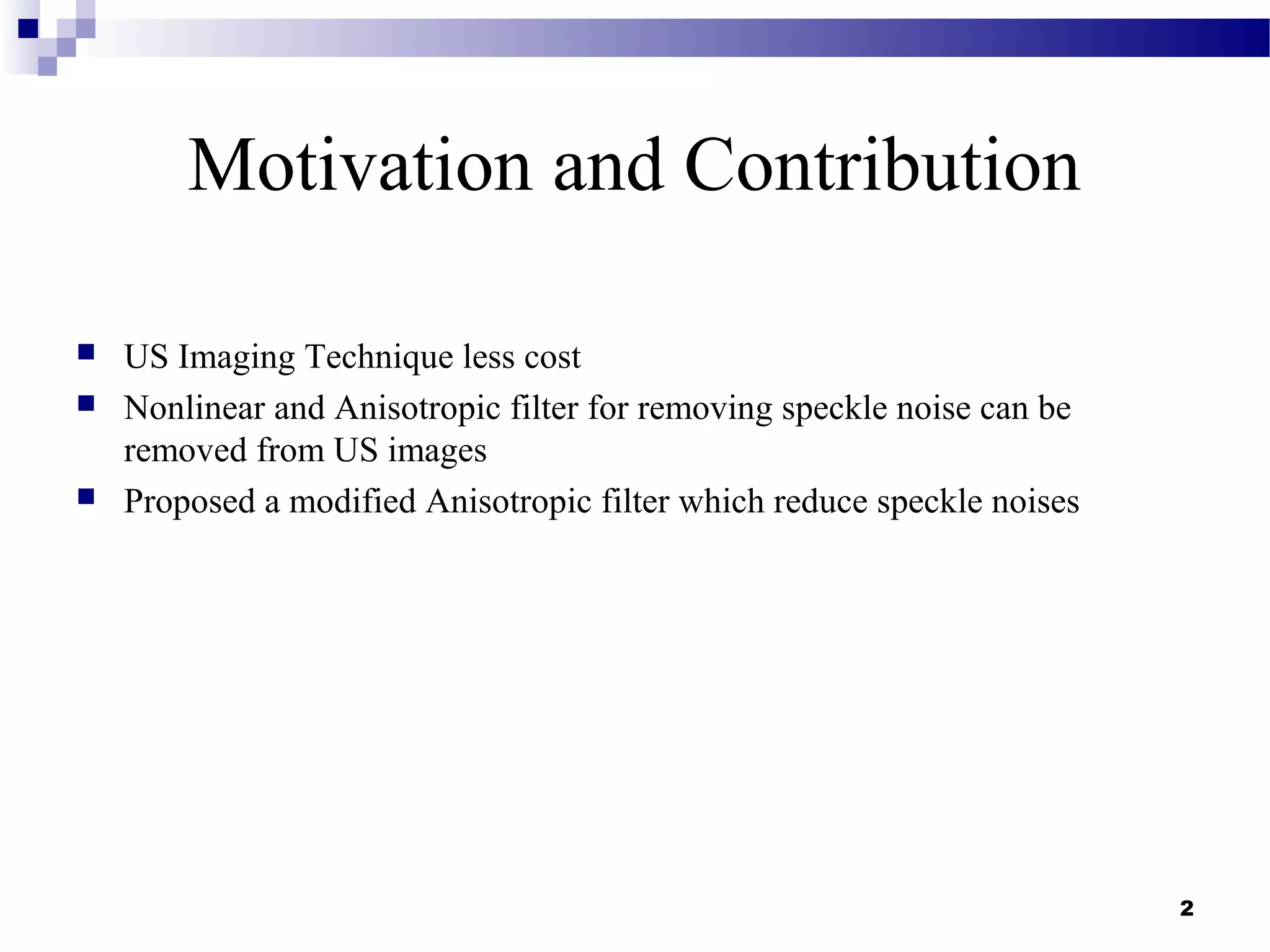 Motivation and Contribution

- US Imaging Technique less cost
- Nonlinear and Anisotropic filter for removing speckle noise can be removed from US images
- Proposed a modified Anisotropic filter which reduce speckle noises

2